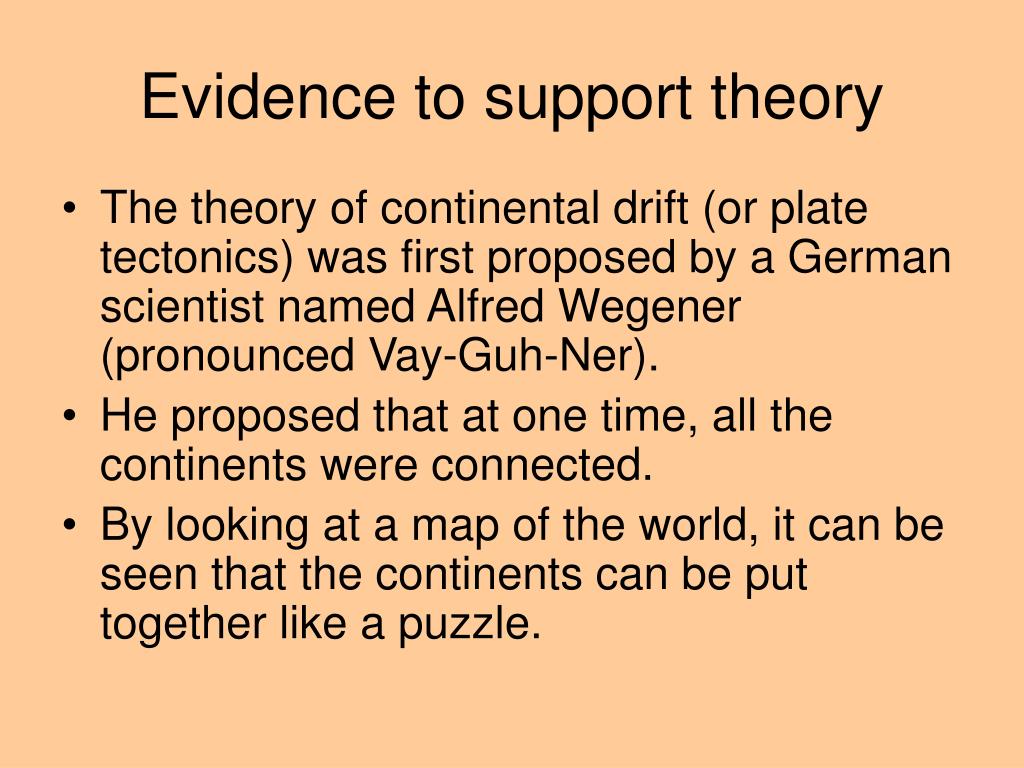 Evidence to support theory

• The theory of continental drift (or plate tectonics) was first proposed by a German scientist named Alfred Wegener (pronounced Vay-Guh-Ner).
• He proposed that at one time, all the continents were connected.
• By looking at a map of the world, it can be seen that the continents can be put together like a puzzle.